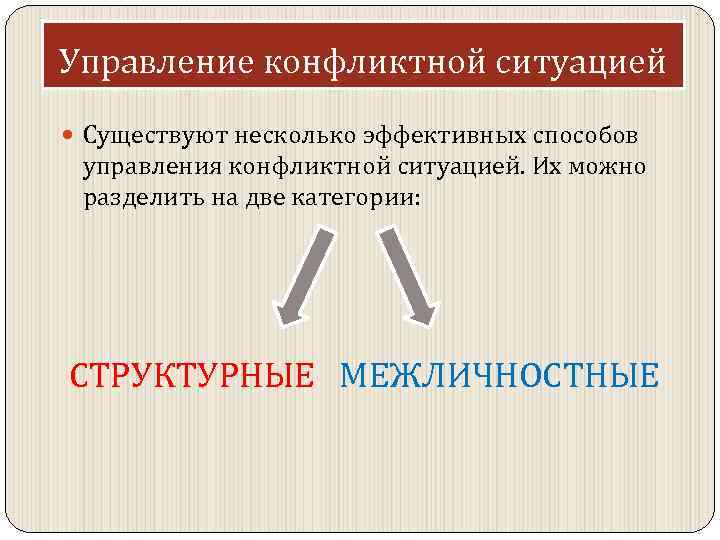 Управление конфликтной ситуацией

Существуют несколько эффективных способов управления конфликтной ситуацией. Их можно разделить на две категории:

СТРУКТУРНЫЕ МЕЖЛИЧНОСТНЫЕ